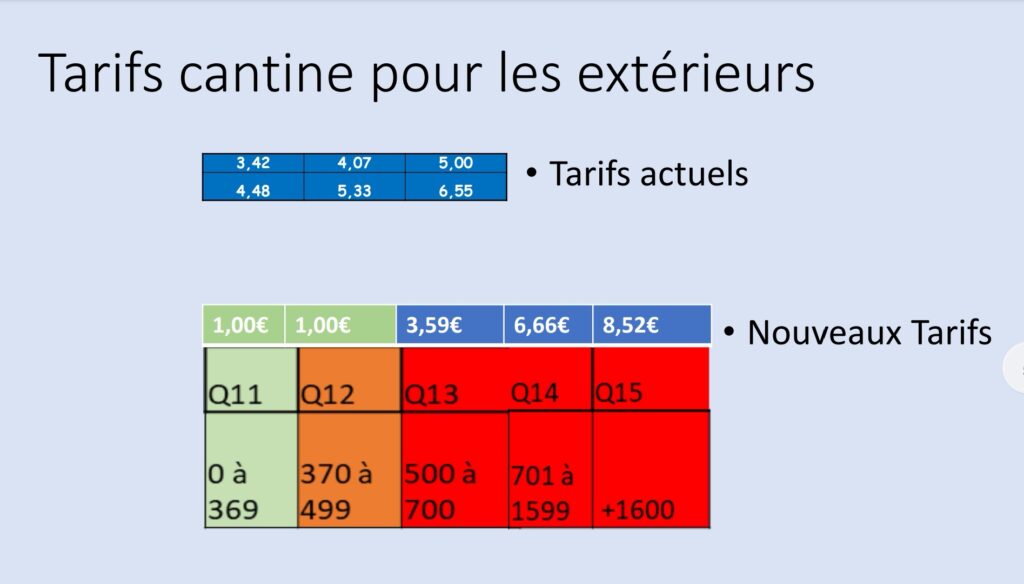 Tarifs cantine pour les extérieurs

| 3,42 | 4,07 | 5,00 |
|---|---|---|
| 4,48 | 5,33 | 6,55 |

• Tarifs actuels

| 1,00€ | 1,00€ | 3,59€ | 6,66€ | 8,52€ |
|---|---|---|---|---|
| Q11 | Q12 | Q13 | Q14 | Q15 |
| 0 à 369 | 370 à 499 | 500 à 700 | 701 à 1599 | +1600 |

• Nouveaux Tarifs